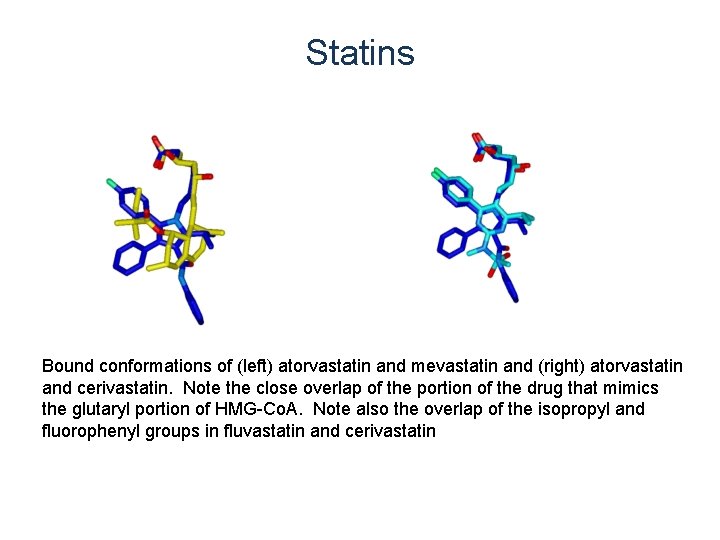 Statins

Bound conformations of (left) atorvastatin and mevastatin and (right) atorvastatin and cerivastatin. Note the close overlap of the portion of the drug that mimics the glutaryl portion of HMG-CoA. Note also the overlap of the isopropyl and fluorophenyl groups in fluvastatin and cerivastatin